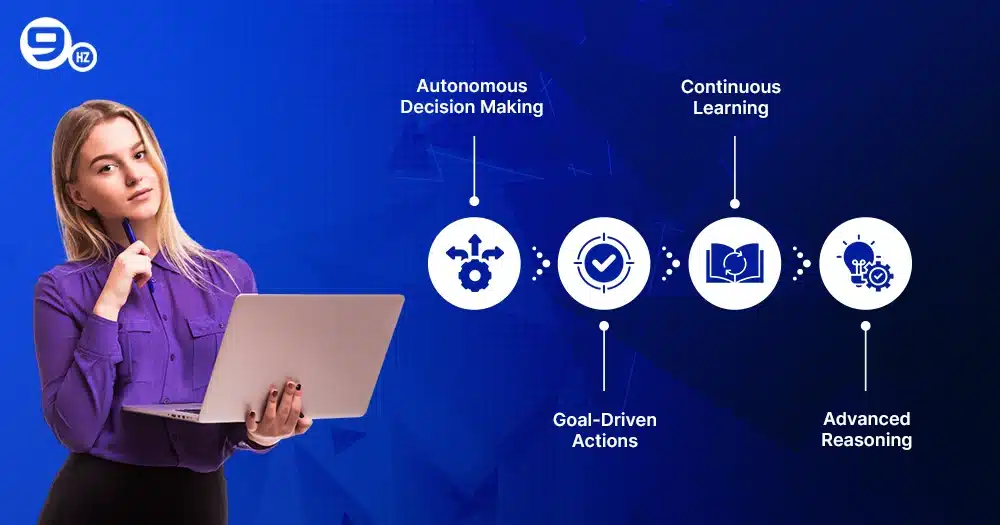 9 HZ

Autonomous Decision Making

Continuous Learning

Goal-Driven Actions

Advanced Reasoning